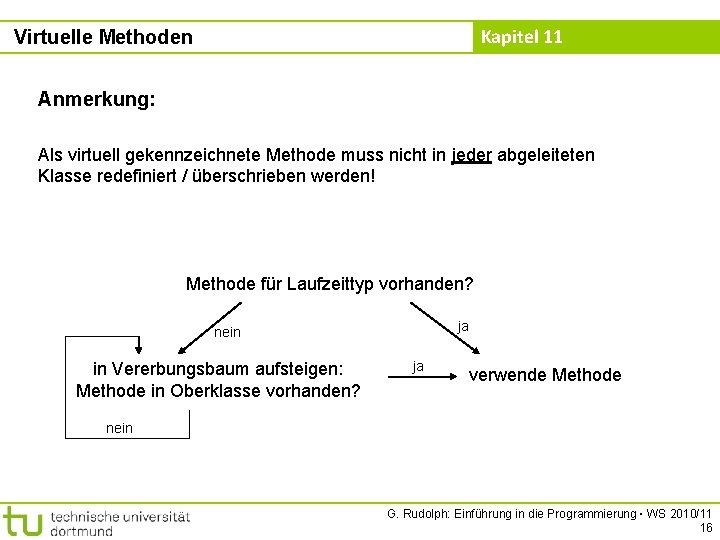 Virtuelle Methoden

Kapitel 11

Anmerkung:

Als virtuell gekennzeichnete Methode muss nicht in jeder abgeleiteten Klasse redefiniert / überschrieben werden!

Methode für Laufzeittyp vorhanden?

nein

ja

in Vererbungsbaum aufsteigen:
Methode in Oberklasse vorhanden?

ja

verwende Methode

nein

tu technische universität dortmund

G. Rudolph: Einführung in die Programmierung ▪ WS 2010/11
16